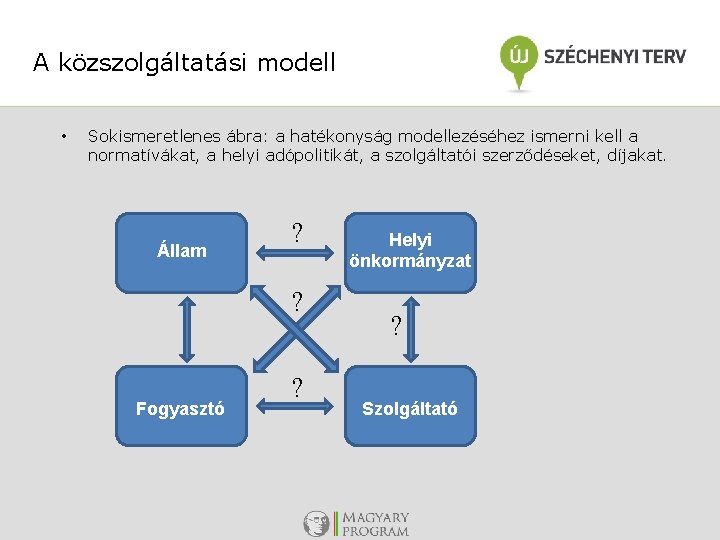 A közszolgáltatási modell

ÚJ SZÉCHENYI TERV

• Sokismeretlenes ábra: a hatékonyság modellezéséhez ismerni kell a normatívákat, a helyi adópolitikát, a szolgáltatói szerződéseket, díjakat.

Állam

?

Helyi önkormányzat

?

?

Fogyasztó

?

Szolgáltató

MAGYARY PROGRAM